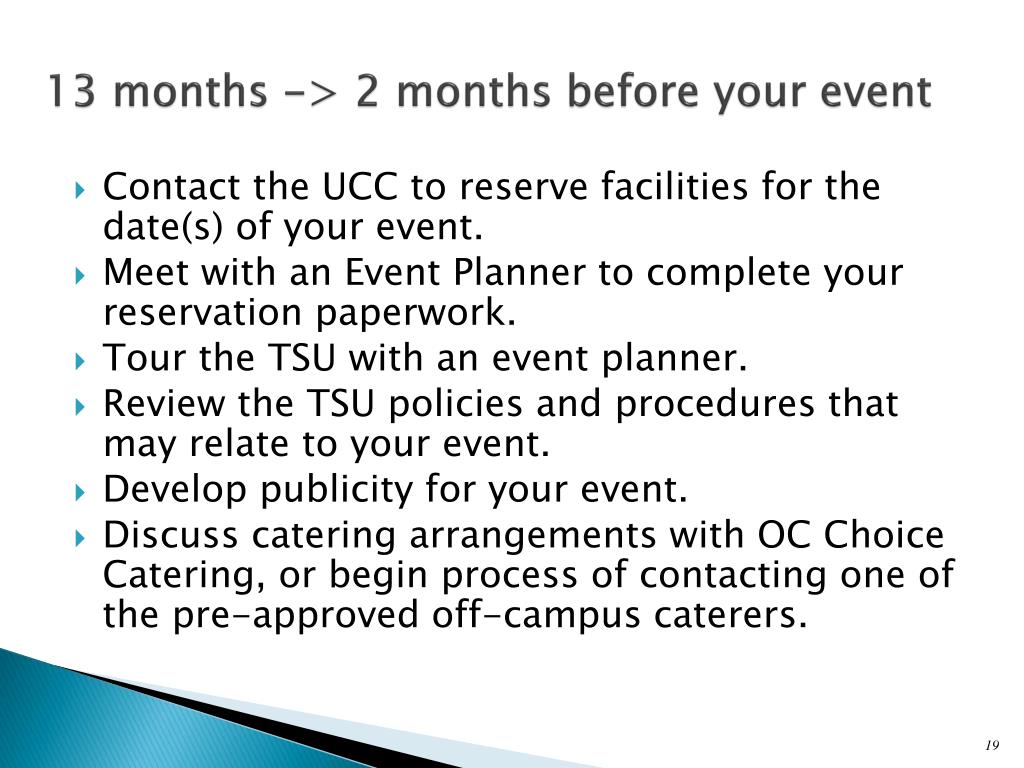 13 months -> 2 months before your event

Contact the UCC to reserve facilities for the date(s) of your event.
Meet with an Event Planner to complete your reservation paperwork.
Tour the TSU with an event planner.
Review the TSU policies and procedures that may relate to your event.
Develop publicity for your event.
Discuss catering arrangements with OC Choice Catering, or begin process of contacting one of the pre-approved off-campus caterers.

19